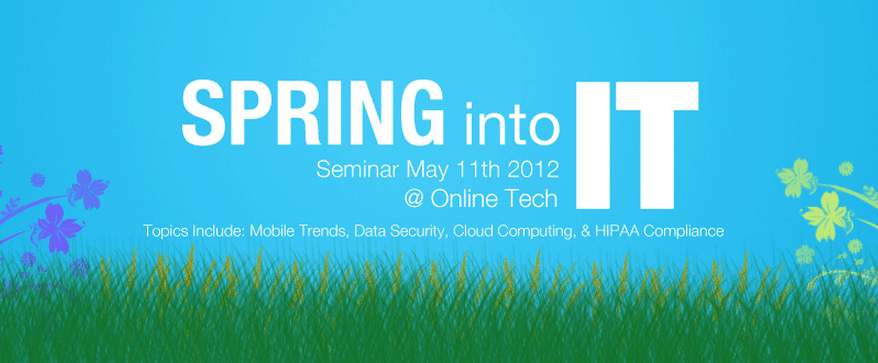 SPRING into IT

Seminar May 11th 2012
@ Online Tech

Topics Include: Mobile Trends, Data Security, Cloud Computing, & HIPAA Compliance